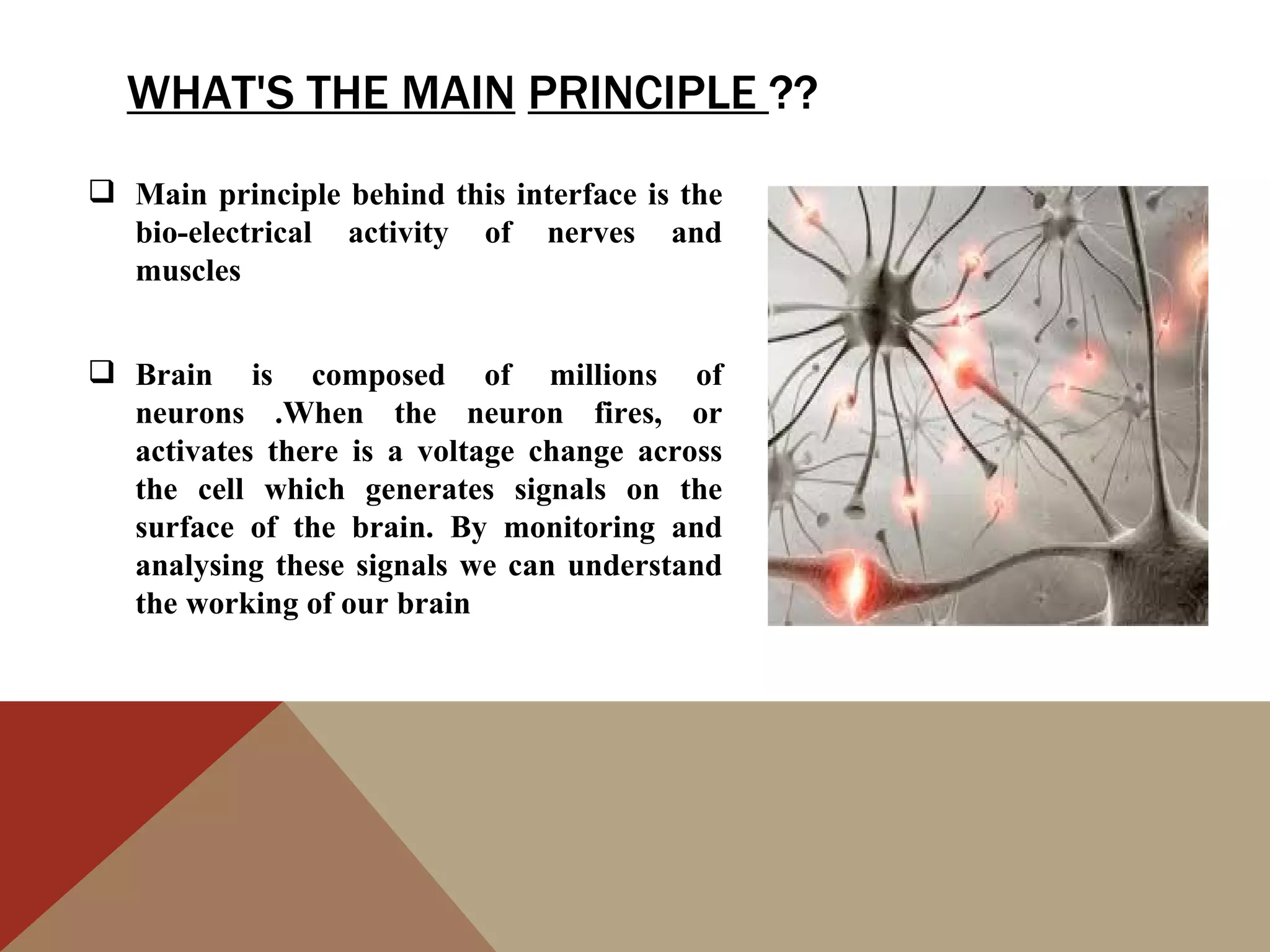 WHAT'S THE MAIN PRINCIPLE ??

❑ Main principle behind this interface is the bio-electrical activity of nerves and muscles

❑ Brain is composed of millions of neurons .When the neuron fires, or activates there is a voltage change across the cell which generates signals on the surface of the brain. By monitoring and analysing these signals we can understand the working of our brain